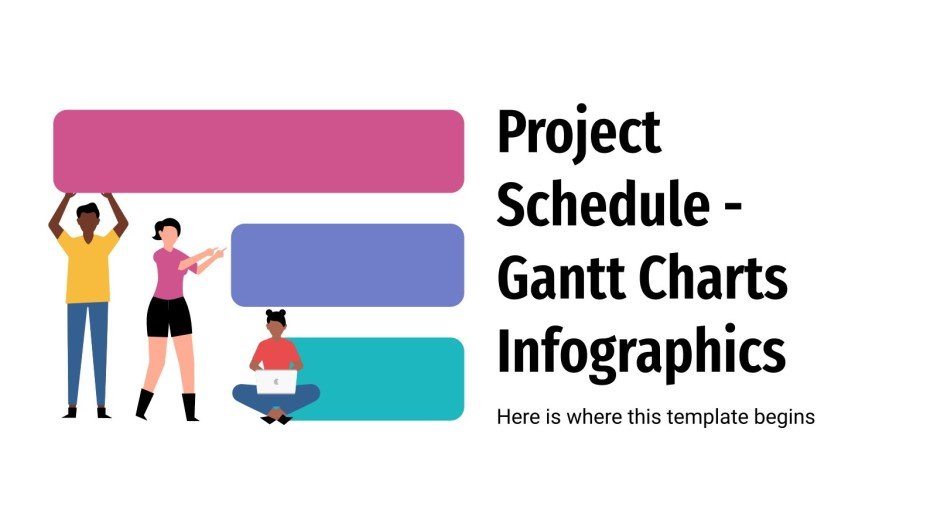 Project Schedule - Gantt Charts Infographics

Here is where this template begins